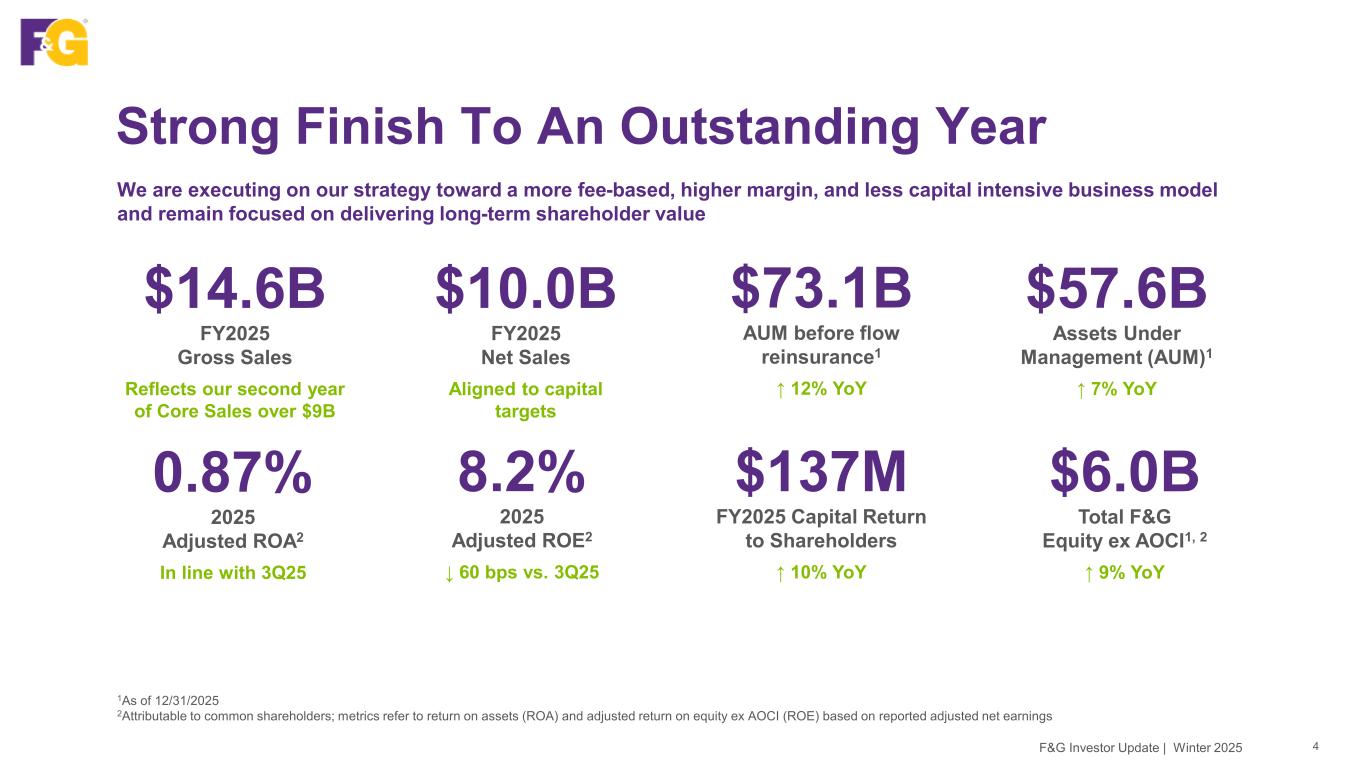 F&G

Strong Finish To An Outstanding Year

We are executing on our strategy toward a more fee-based, higher margin, and less capital intensive business model and remain focused on delivering long-term shareholder value

$14.6B
FY2025
Gross Sales
Reflects our second year of Core Sales over $9B

$10.0B
FY2025
Net Sales
Aligned to capital targets

$73.1B
AUM before flow reinsurance$^1$
↑ 12% YoY

$57.6B
Assets Under Management (AUM)$^1$
↑ 7% YoY

0.87%
2025
Adjusted ROA$^2$
In line with 3Q25

8.2%
2025
Adjusted ROE$^2$
↓ 60 bps vs. 3Q25

$137M
FY2025 Capital Return to Shareholders
↑ 10% YoY

$6.0B
Total F&G
Equity ex AOCI$^{1, 2}$
↑ 9% YoY

$^1$As of 12/31/2025
$^2$Attributable to common shareholders; metrics refer to return on assets (ROA) and adjusted return on equity ex AOCI (ROE) based on reported adjusted net earnings

F&G Investor Update | Winter 2025 4